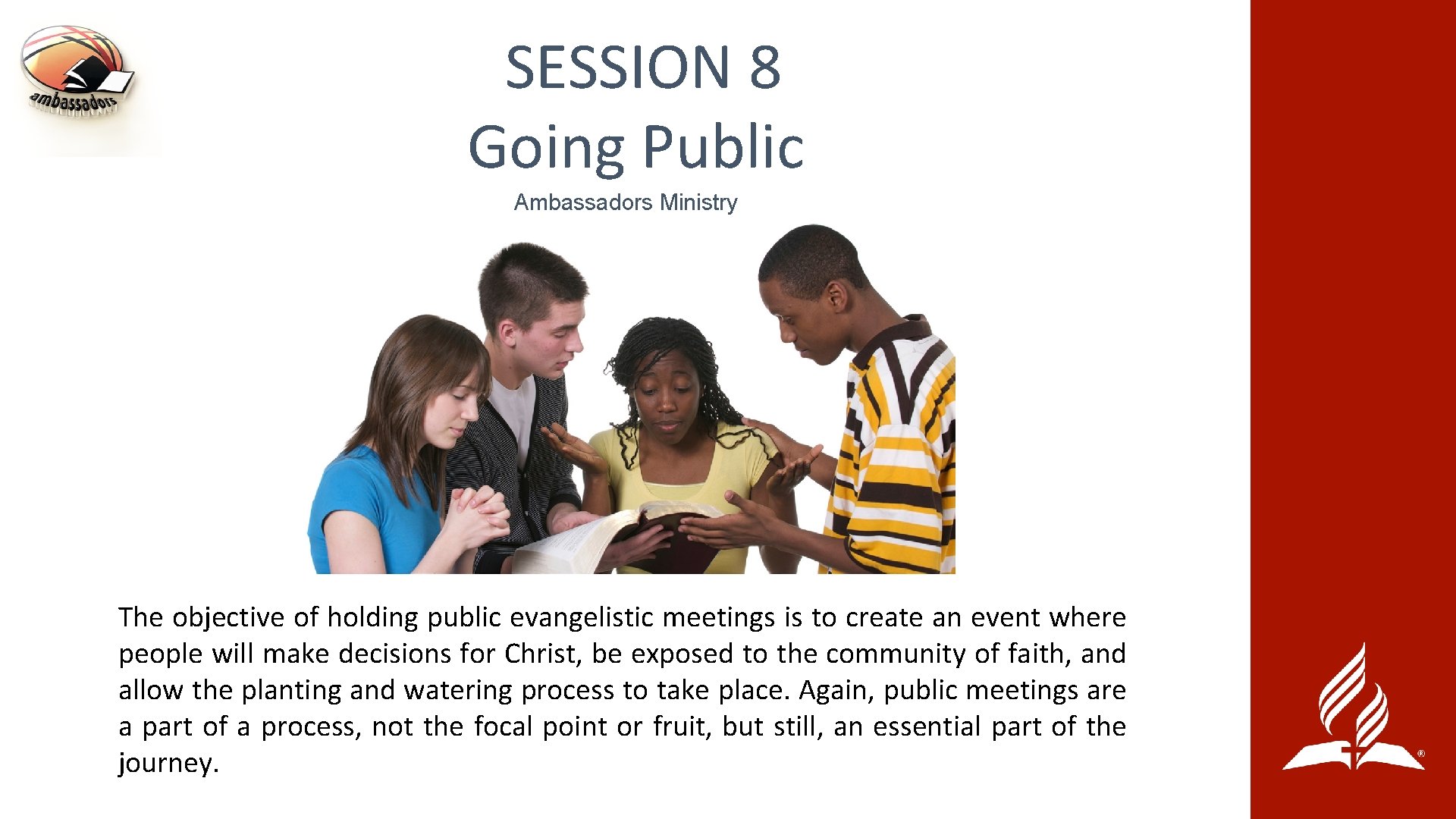 ambassadors

SESSION 8
Going Public

Ambassadors Ministry

The objective of holding public evangelistic meetings is to create an event where people will make decisions for Christ, be exposed to the community of faith, and allow the planting and watering process to take place. Again, public meetings are a part of a process, not the focal point or fruit, but still, an essential part of the journey.

®